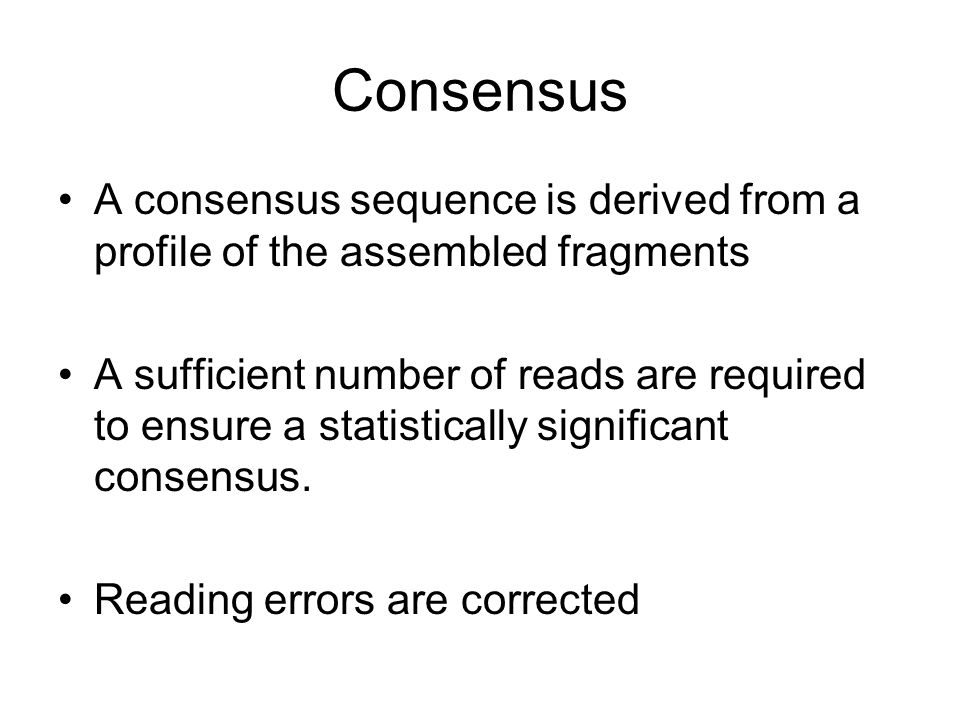 Consensus

• A consensus sequence is derived from a profile of the assembled fragments

• A sufficient number of reads are required to ensure a statistically significant consensus.

• Reading errors are corrected